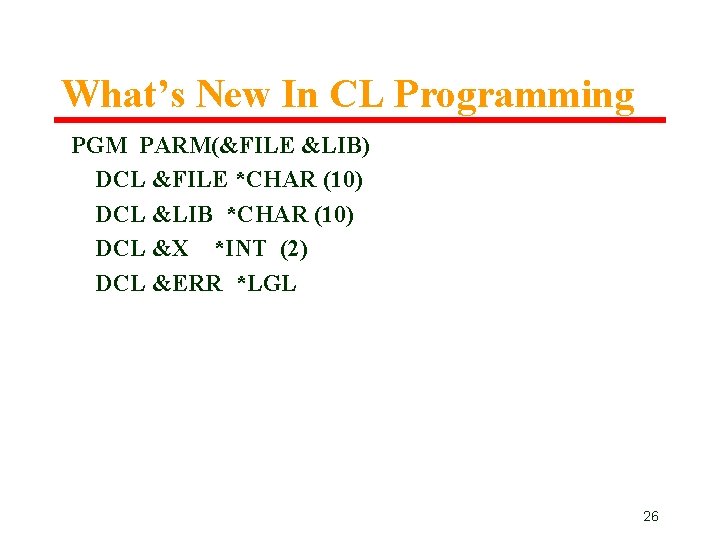 What's New In CL Programming

PGM PARM(&FILE &LIB)
DCL &FILE *CHAR (10)
DCL &LIB *CHAR (10)
DCL &X *INT (2)
DCL &ERR *LGL

26